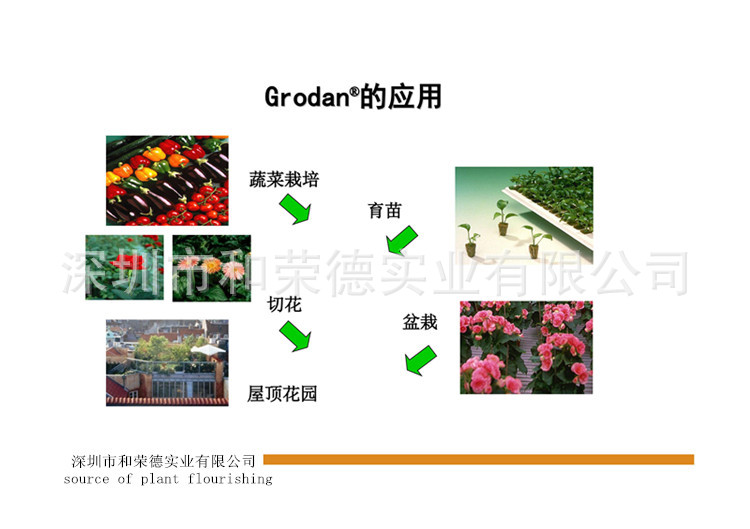 Grodan®的应用

蔬菜栽培

育苗

深圳市和荣德实业有限公司

切花

盆栽

屋顶花园

深圳市和荣德实业有限公司
source of plant flourishing